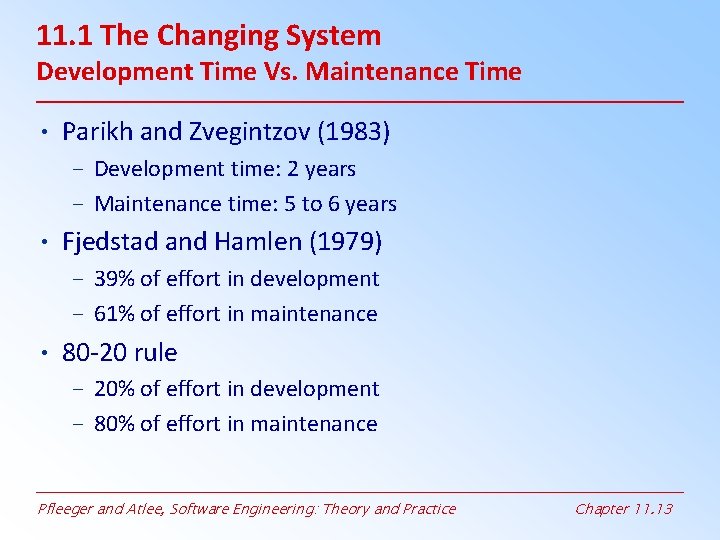 11.1 The Changing System
Development Time Vs. Maintenance Time

• Parikh and Zvegintzov (1983)
– Development time: 2 years
– Maintenance time: 5 to 6 years
• Fjedstad and Hamlen (1979)
– 39% of effort in development
– 61% of effort in maintenance
• 80-20 rule
– 20% of effort in development
– 80% of effort in maintenance

Pfleeger and Atlee, Software Engineering: Theory and Practice

Chapter 11.13